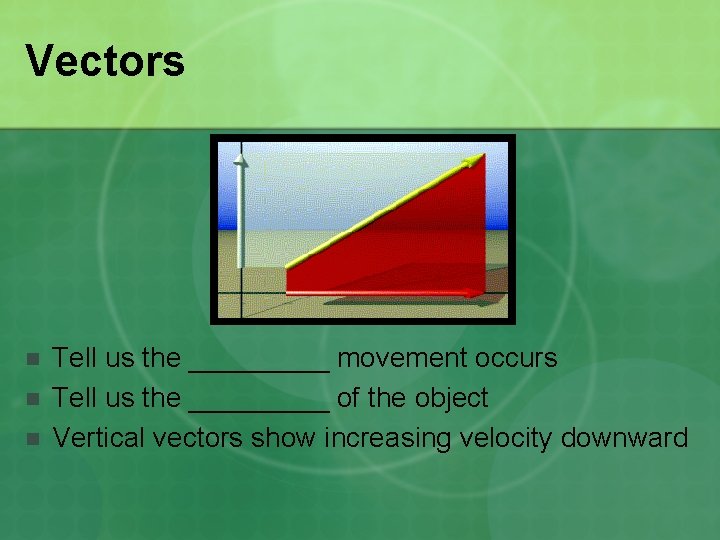 Vectors

- Tell us the __________ movement occurs
- Tell us the __________ of the object
- Vertical vectors show increasing velocity downward